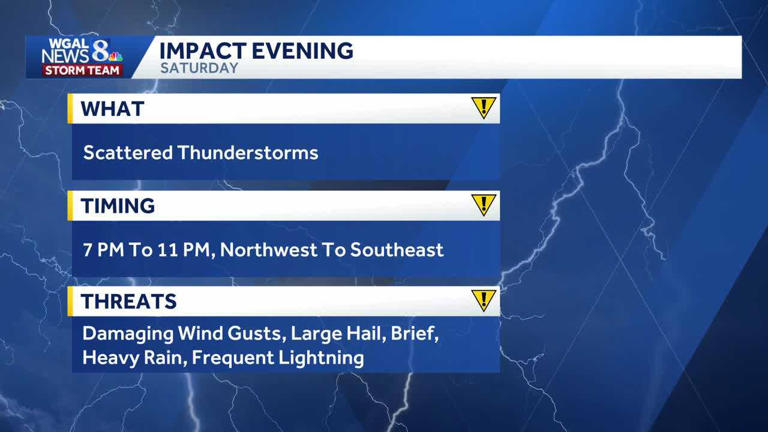 WGAL NEWS 8 STORM TEAM

IMPACT EVENING
SATURDAY

WHAT

Scattered Thunderstorms

TIMING

7 PM To 11 PM, Northwest To Southeast

THREATS

Damaging Wind Gusts, Large Hail, Brief, Heavy Rain, Frequent Lightning